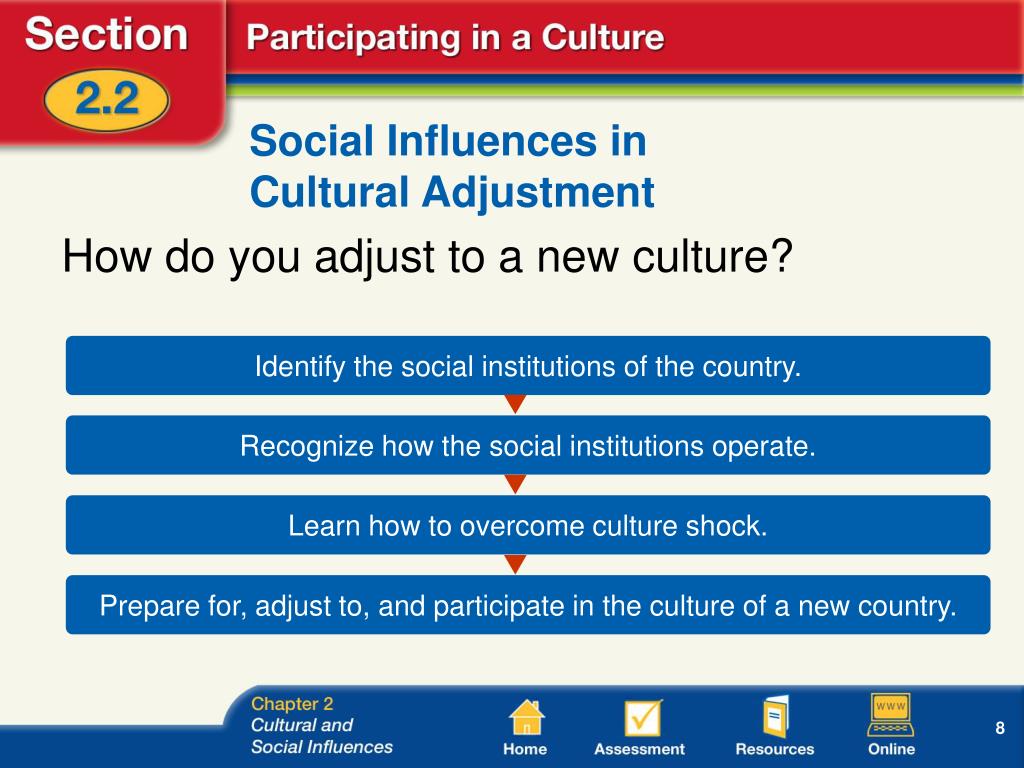 Section
2.2
Participating in a Culture

Social Influences in Cultural Adjustment

How do you adjust to a new culture?

Identify the social institutions of the country.

Recognize how the social institutions operate.

Learn how to overcome culture shock.

Prepare for, adjust to, and participate in the culture of a new country.

Chapter 2
Cultural and Social Influences

Home
Assessment
Resources
WWW
Online

8